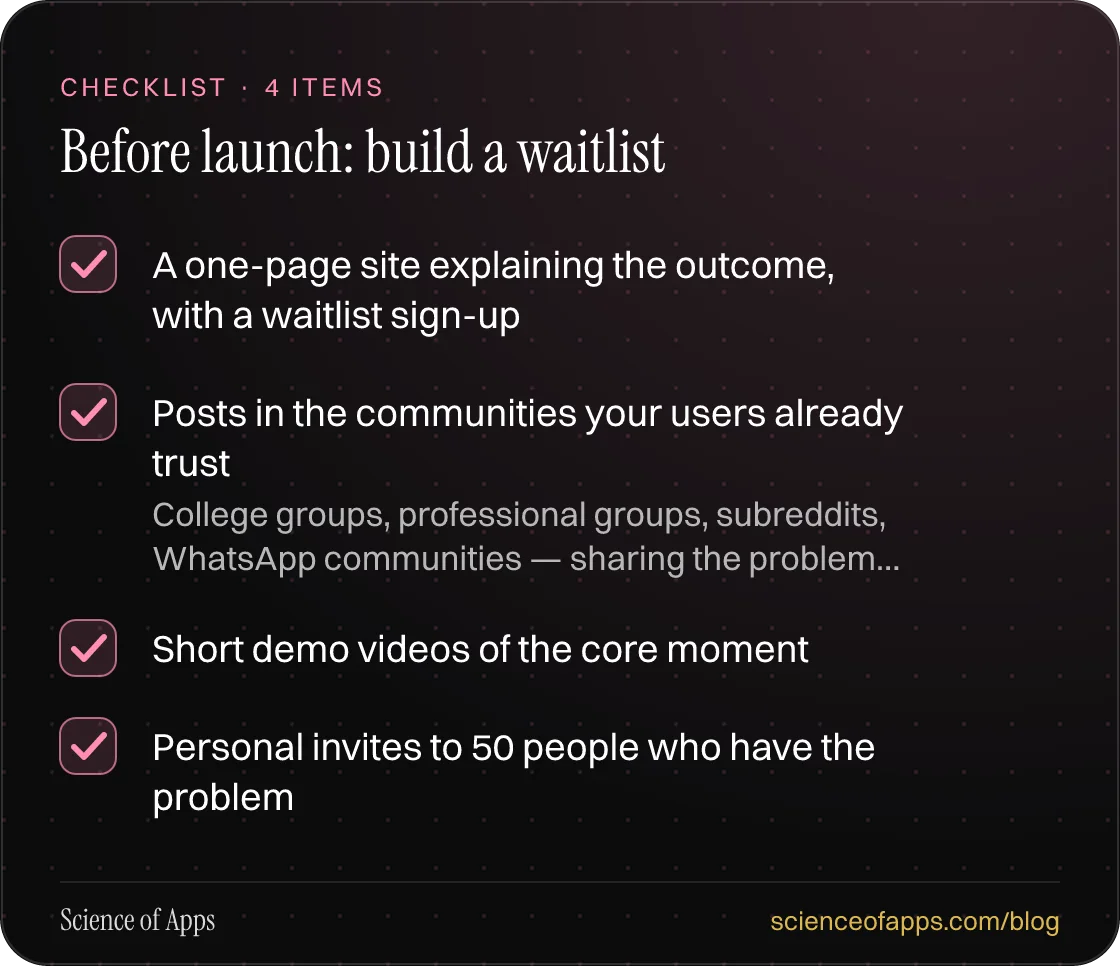 CHECKLIST · 4 ITEMS

Before launch: build a waitlist

☑ A one-page site explaining the outcome, with a waitlist sign-up

☑ Posts in the communities your users already trust
College groups, professional groups, subreddits, WhatsApp communities — sharing the problem...

☑ Short demo videos of the core moment

☑ Personal invites to 50 people who have the problem

Science of Apps

scienceofapps.com/blog